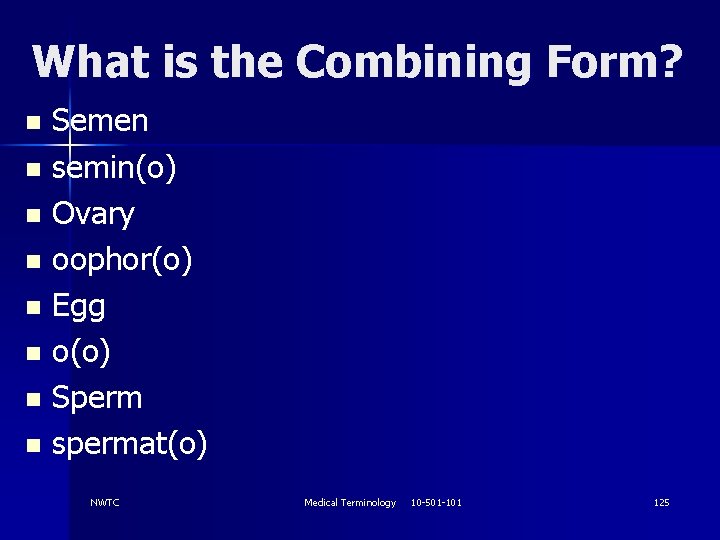 What is the Combining Form?

- Semen
- semin(o)
- Ovary
- oophor(o)
- Egg
- o(o)
- Sperm
- spermat(o)

NWTC Medical Terminology 10-501-101 125